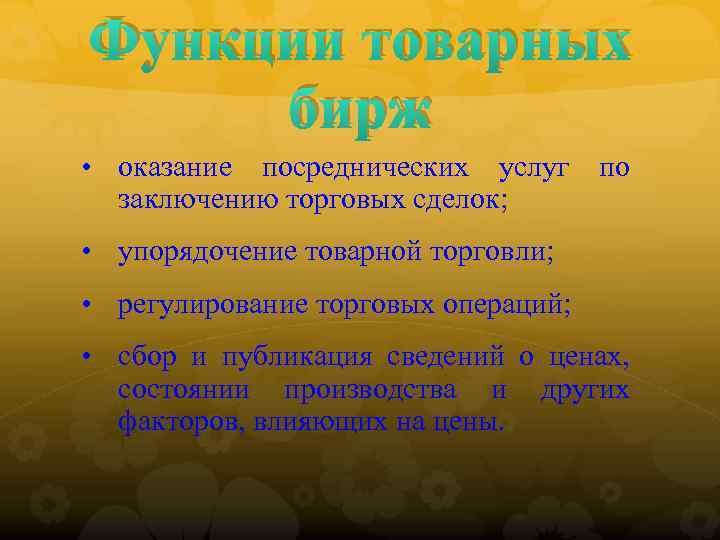 Функции товарных бирж

• оказание посреднических услуг по заключению торговых сделок;

• упорядочение товарной торговли;

• регулирование торговых операций;

• сбор и публикация сведений о ценах, состоянии производства и других факторов, влияющих на цены.